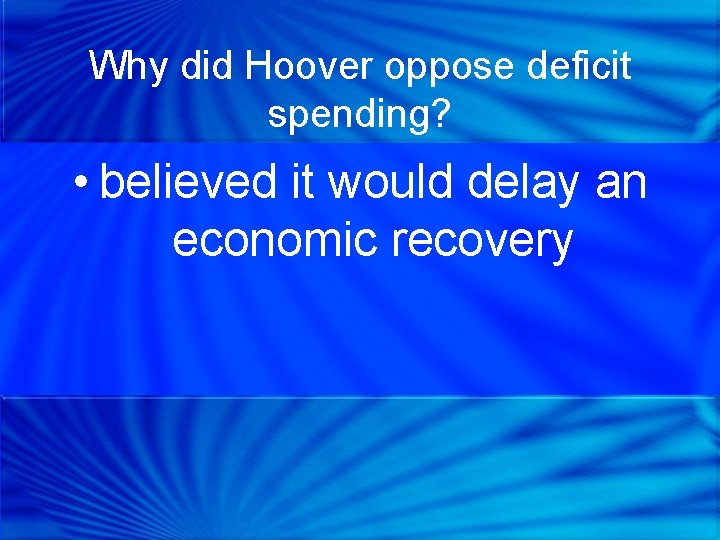 Why did Hoover oppose deficit spending?

• believed it would delay an economic recovery